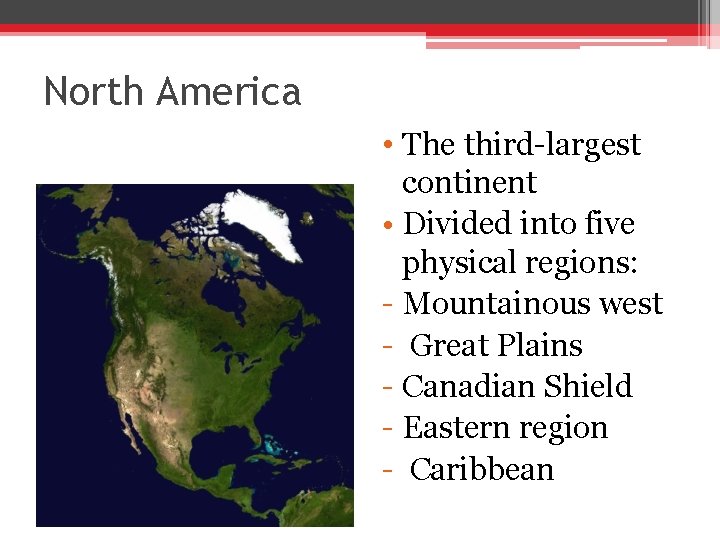 North America

• The third-largest continent
• Divided into five physical regions:
- Mountainous west
- Great Plains
- Canadian Shield
- Eastern region
- Caribbean